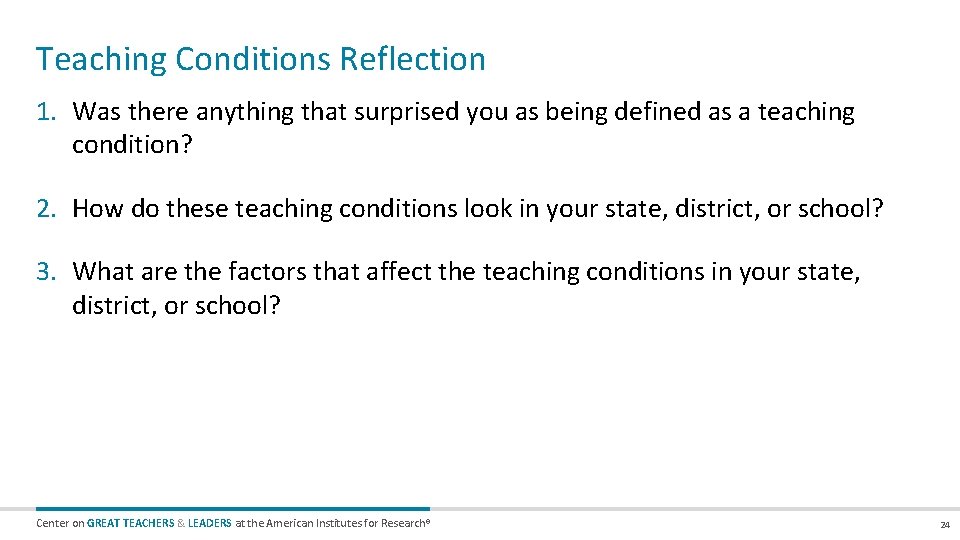 Teaching Conditions Reflection

1. Was there anything that surprised you as being defined as a teaching condition?

2. How do these teaching conditions look in your state, district, or school?

3. What are the factors that affect the teaching conditions in your state, district, or school?

Center on GREAT TEACHERS & LEADERS at the American Institutes for Research®

24